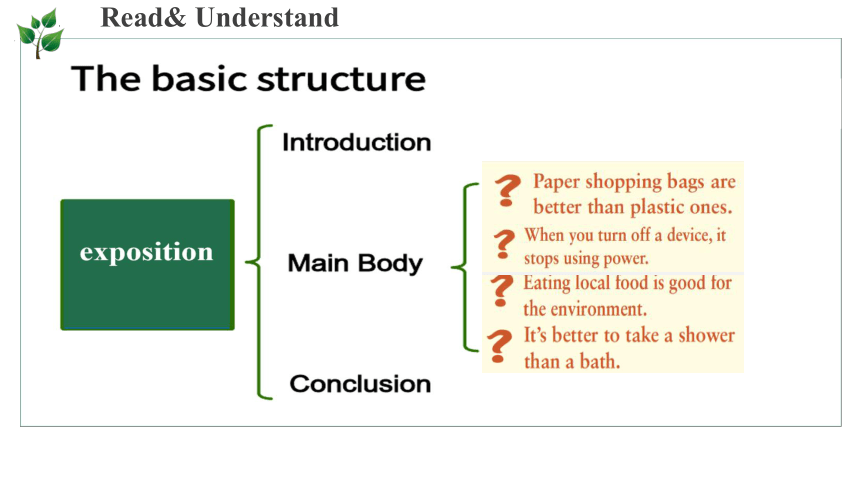 Read& Understand

The basic structure

exposition

Introduction

Main Body

Conclusion

? Paper shopping bags are better than plastic ones.

? When you turn off a device, it stops using power.

? Eating local food is good for the environment.

? It's better to take a shower than a bath.